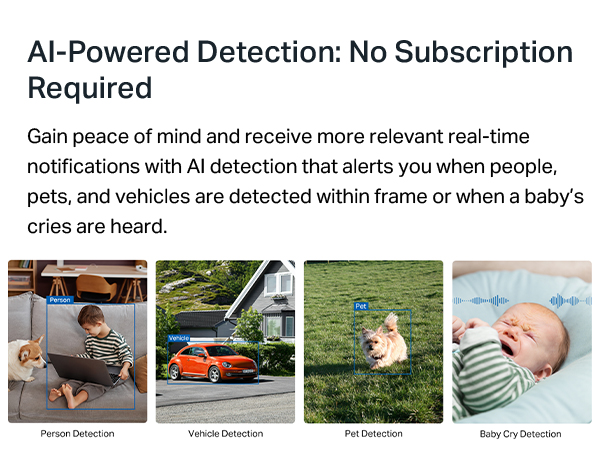 AI-Powered Detection: No Subscription Required

Gain peace of mind and receive more relevant real-time notifications with AI detection that alerts you when people, pets, and vehicles are detected within frame or when a baby's cries are heard.

Person

Person Detection

Vehicle

Vehicle Detection

Pet

Pet Detection

Baby Cry Detection